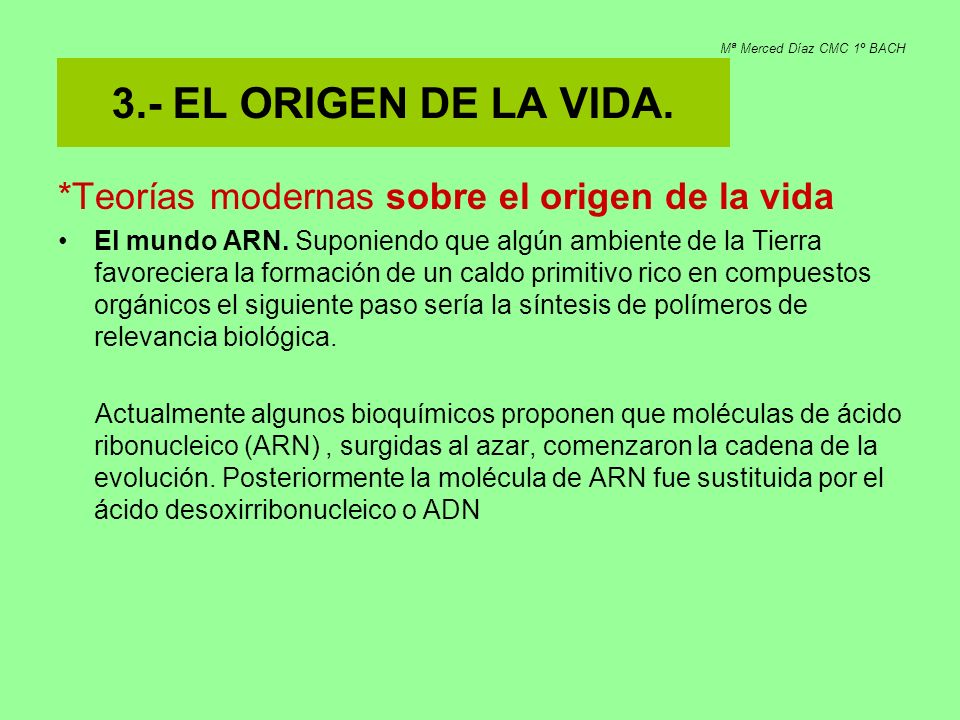 Mª Merced Díaz CMC 1º BACH

3.- EL ORIGEN DE LA VIDA.

*Teorías modernas sobre el origen de la vida

• El mundo ARN. Suponiendo que algún ambiente de la Tierra favoreciera la formación de un caldo primitivo rico en compuestos orgánicos el siguiente paso sería la síntesis de polímeros de relevancia biológica.

Actualmente algunos bioquímicos proponen que moléculas de ácido ribonucleico (ARN) , surgidas al azar, comenzaron la cadena de la evolución. Posteriormente la molécula de ARN fue sustituida por el ácido desoxirribonucleico o ADN